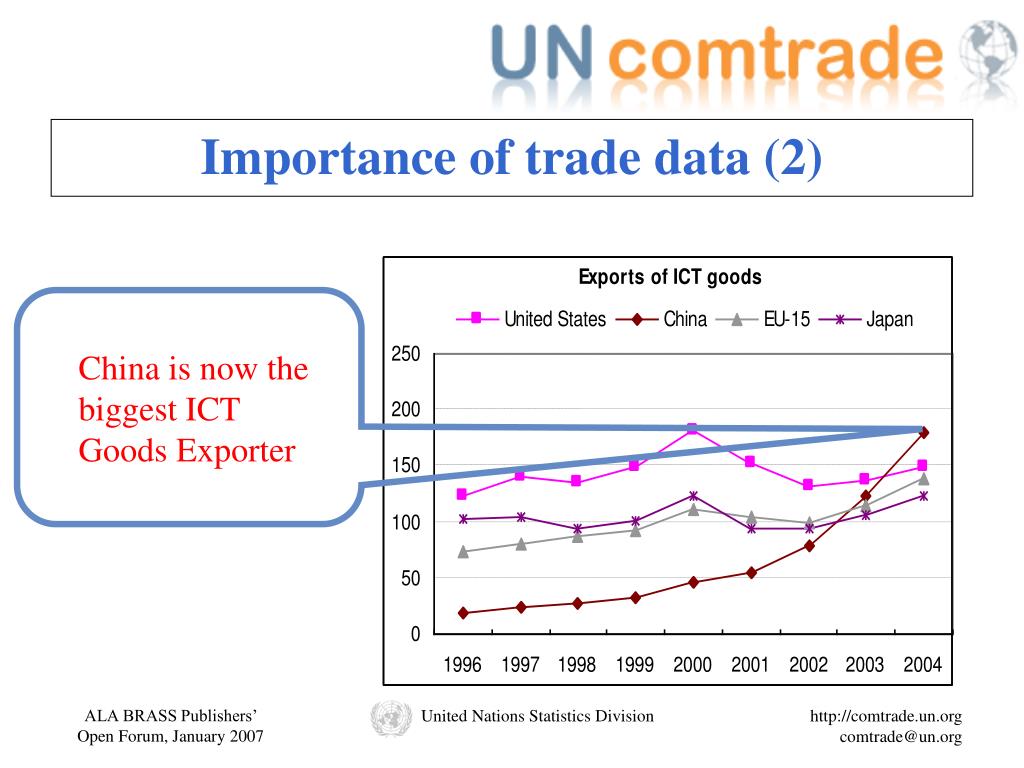 UN comtrade

Importance of trade data (2)

China is now the biggest ICT Goods Exporter

Exports of ICT goods

United States China EU-15 Japan

250
200
150
100
50
0

1996 1997 1998 1999 2000 2001 2002 2003 2004

ALA BRASS Publishers' Open Forum, January 2007

United Nations Statistics Division

http://comtrade.un.org
comtrade@un.org